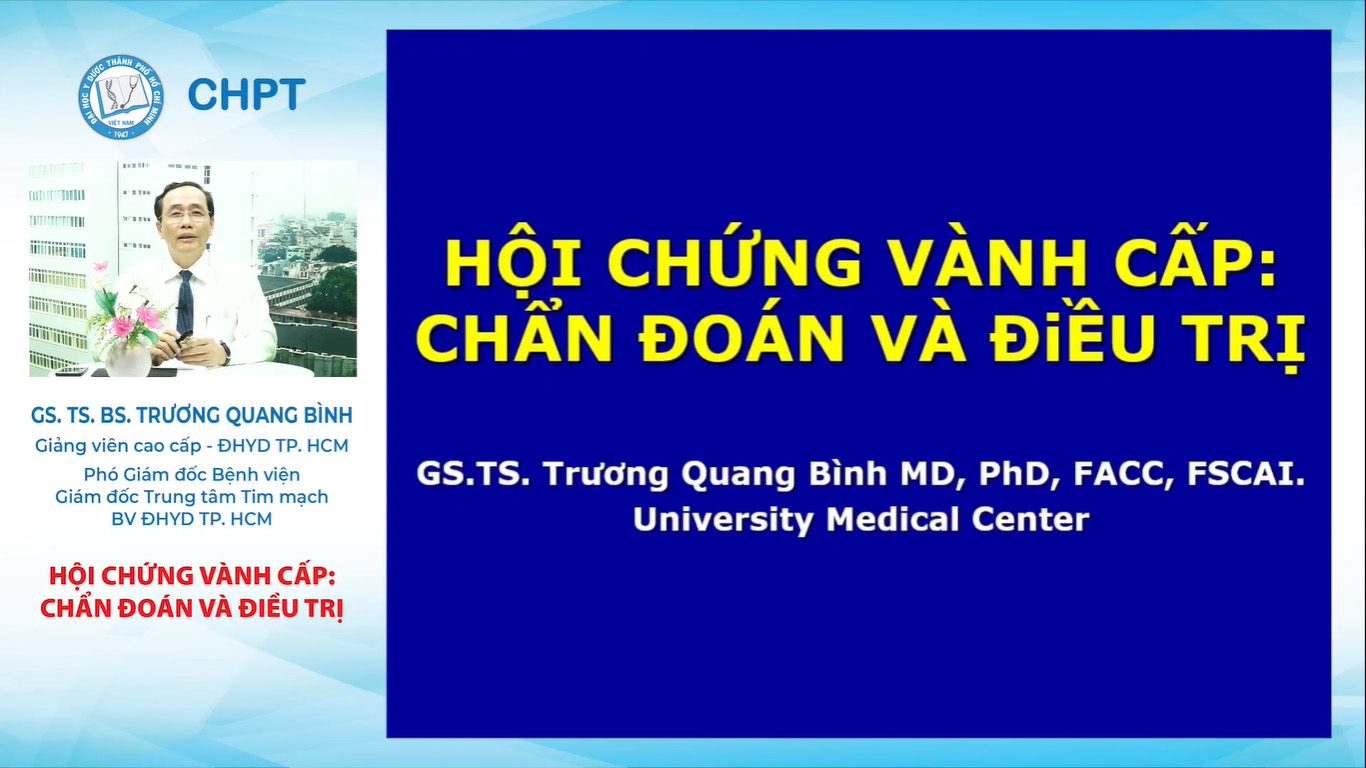 ĐẠI HỌC Y DƯỢC THÀNH PHỐ HỒ CHÍ MINH
VIỆT NAM
1947

CHPT

GS. TS. BS. TRƯƠNG QUANG BÌNH
Giảng viên cao cấp - ĐHYD TP. HCM
Phó Giám đốc Bệnh viện
Giám đốc Trung tâm Tim mạch
BV ĐHYD TP. HCM

HỘI CHỨNG VÀNH CẤP:
CHẨN ĐOÁN VÀ ĐIỀU TRỊ

HỘI CHỨNG VÀNH CẤP:
CHẨN ĐOÁN VÀ ĐiỀU TRỊ

GS.TS. Trương Quang Bình MD, PhD, FACC, FSCAI.
University Medical Center